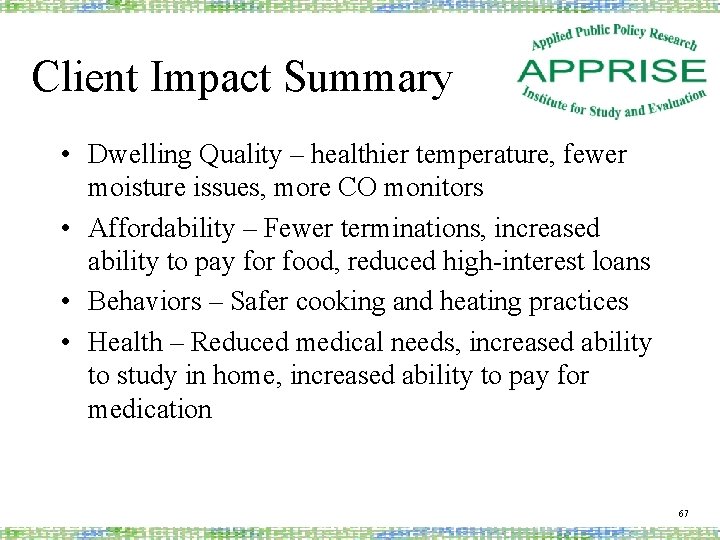 Client Impact Summary

Applied Public Policy Research
APPRISE
Institute for Study and Evaluation

• Dwelling Quality – healthier temperature, fewer moisture issues, more CO monitors
• Affordability – Fewer terminations, increased ability to pay for food, reduced high-interest loans
• Behaviors – Safer cooking and heating practices
• Health – Reduced medical needs, increased ability to study in home, increased ability to pay for medication

67